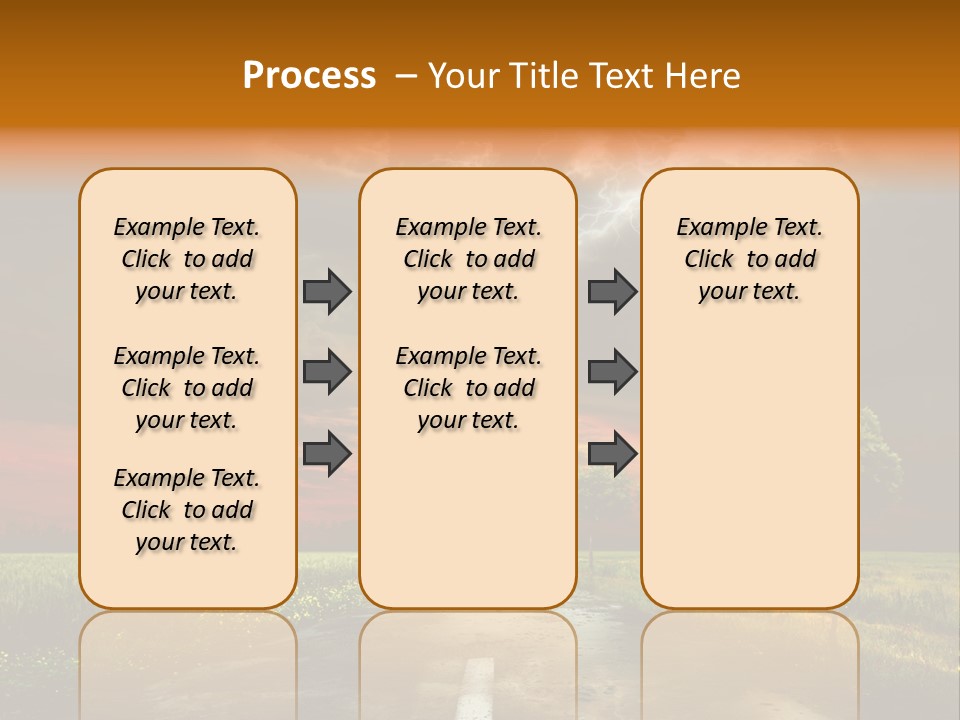 Process – Your Title Text Here

Example Text. Click to add your text.

Example Text. Click to add your text.

Example Text. Click to add your text.

Example Text. Click to add your text.

Example Text. Click to add your text.

Example Text. Click to add your text.